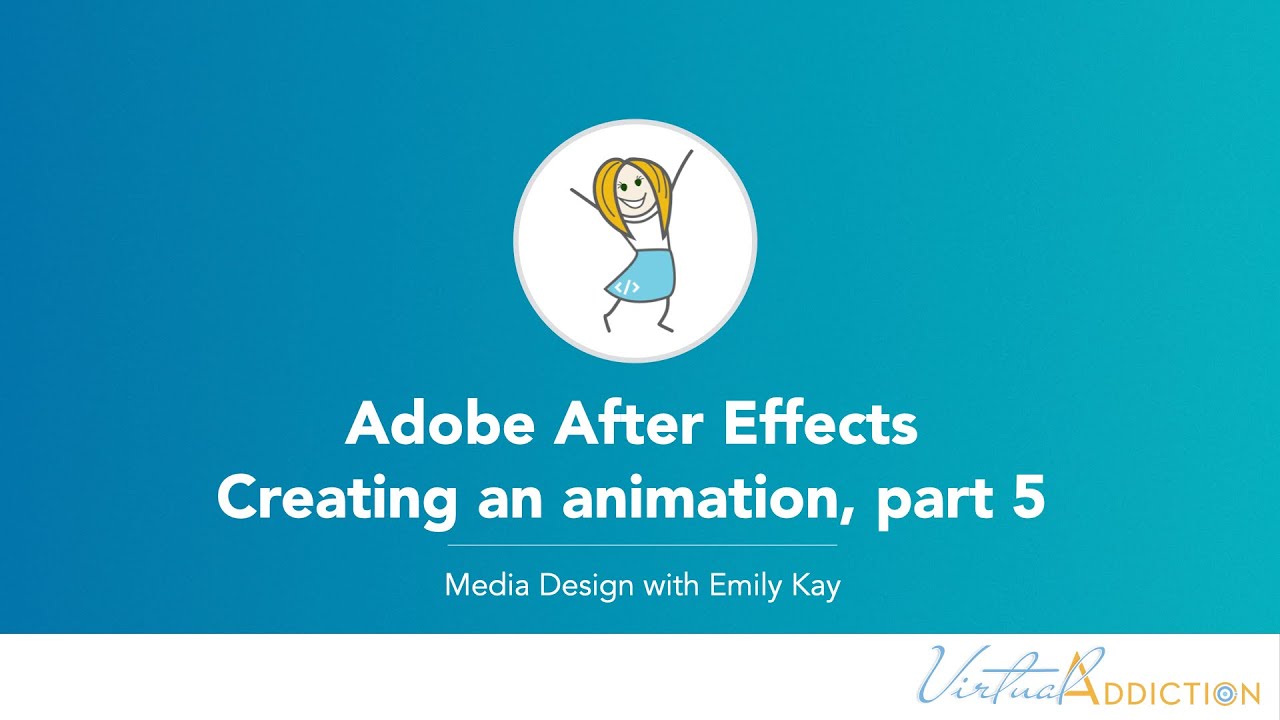 </>

Adobe After Effects
Creating an animation, part 5

Media Design with Emily Kay

Virtual ADDICTION